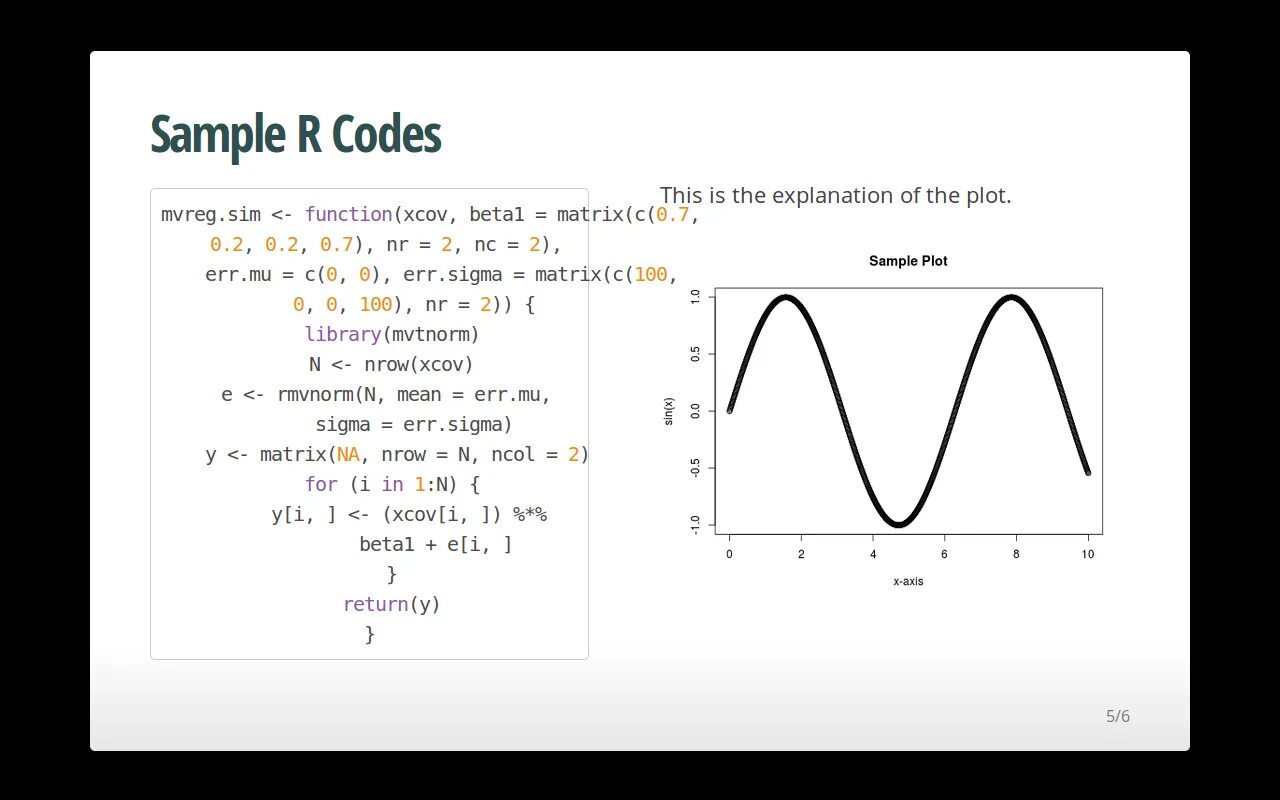 Sample R Codes

mvreg.sim <- function(xcov, beta1 = matrix(c(0.7, 0.2, 0.2, 0.7), nr = 2, nc = 2), err.mu = c(0, 0), err.sigma = matrix(c(100, 0, 0, 100), nr = 2)) {
library(mvtnorm)
N <- nrow(xcov)
e <- rmvnorm(N, mean = err.mu, sigma = err.sigma)
y <- matrix(NA, nrow = N, ncol = 2)
for (i in 1:N) {
y[i, ] <- (xcov[i, ]) %*% beta1 + e[i, ]
}
return(y)
}

This is the explanation of the plot.

Sample Plot

sin(x)

1.0
0.5
0.0
-0.5
-1.0

0
2
4
6
8
10

x-axis

5/6